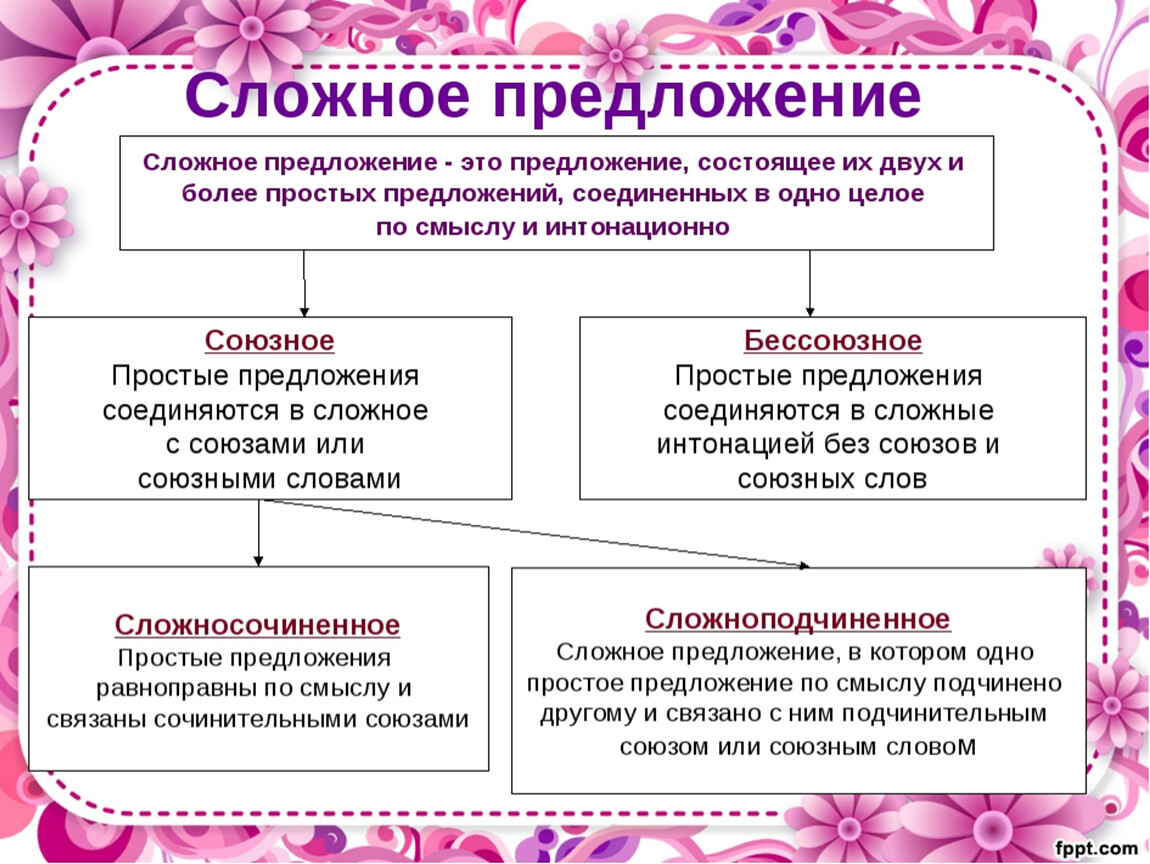 Сложное предложение

Сложное предложение - это предложение, состоящее их двух и более простых предложений, соединенных в одно целое по смыслу и интонационно

Союзное
Простые предложения соединяются в сложное с союзами или союзными словами

Бессоюзное
Простые предложения соединяются в сложные интонацией без союзов и союзных слов

Сложносочиненное
Простые предложения равноправны по смыслу и связаны сочинительными союзами

Сложноподчиненное
Сложное предложение, в котором одно простое предложение по смыслу подчинено другому и связано с ним подчинительным союзом или союзным словоМ

fppt.com